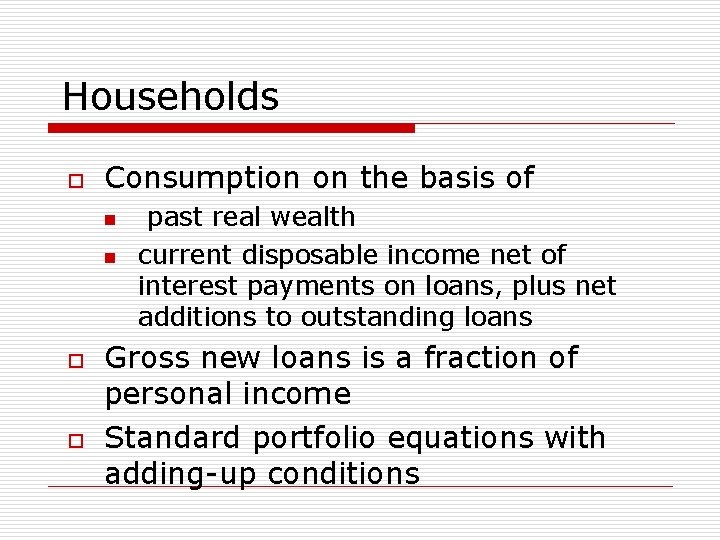 Households

Consumption on the basis of

past real wealth

current disposable income net of interest payments on loans, plus net additions to outstanding loans

Gross new loans is a fraction of personal income

Standard portfolio equations with adding-up conditions